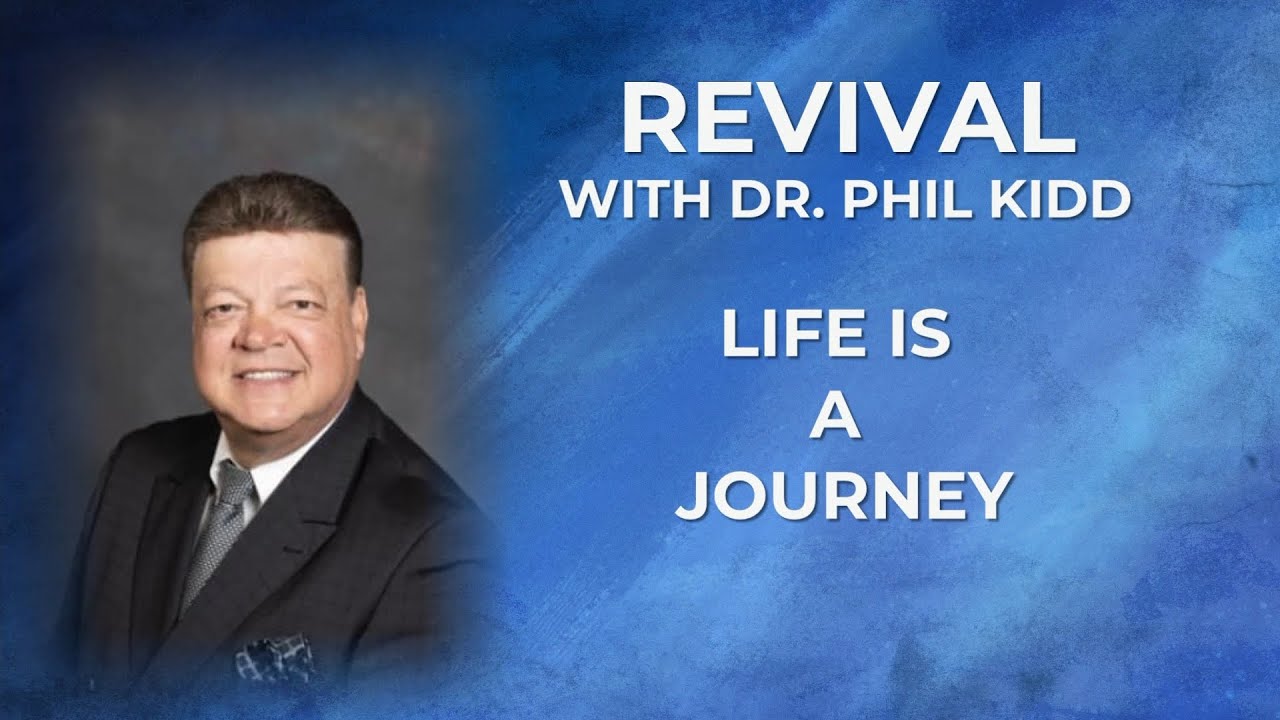 REVIVAL
WITH DR. PHIL KIDD

LIFE IS
A
JOURNEY